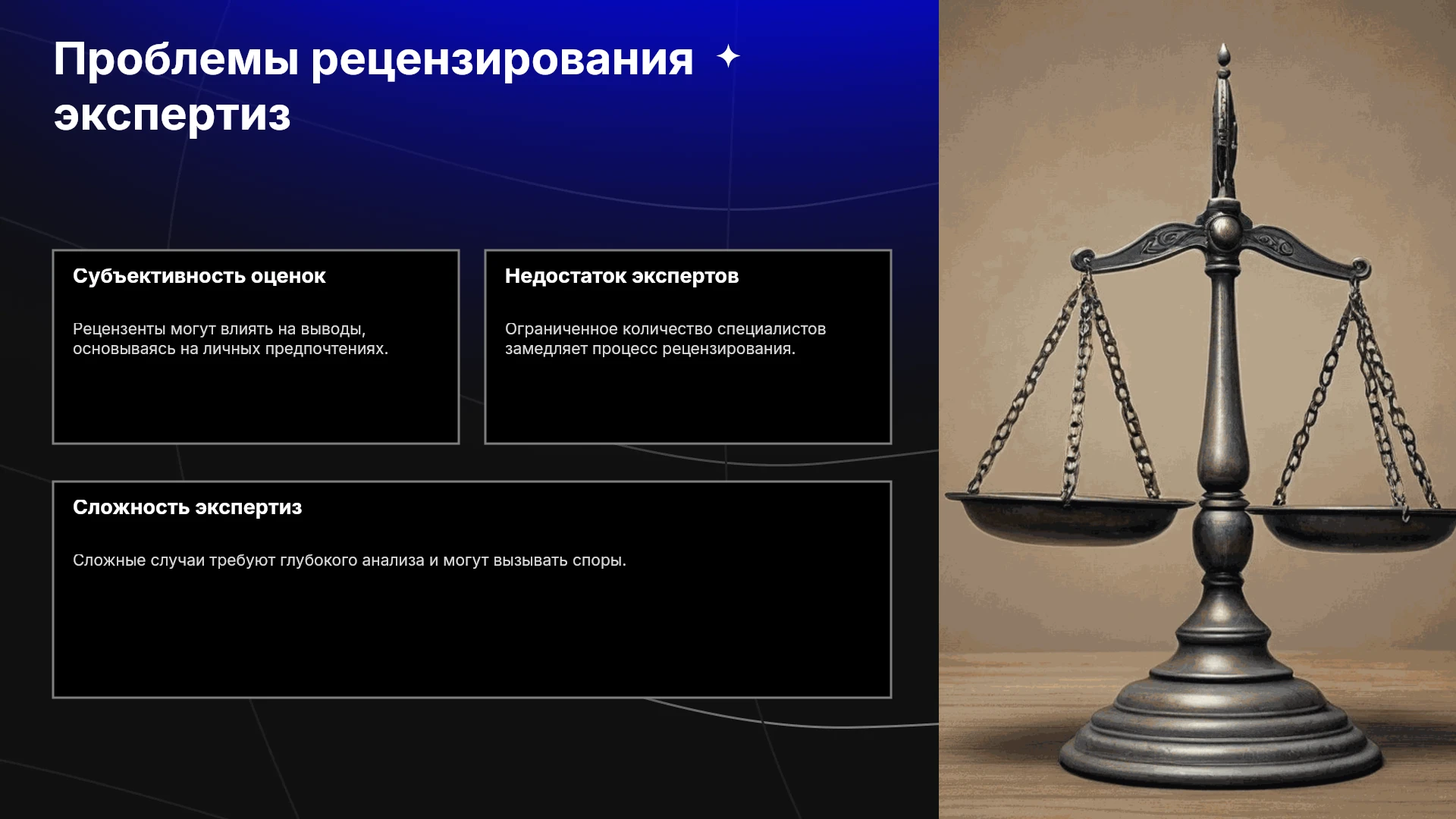 Проблемы рецензирования экспертиз

Субъективность оценок

Рецензенты могут влиять на выводы, основываясь на личных предпочтениях.

Недостаток экспертов

Ограниченное количество специалистов замедляет процесс рецензирования.

Сложность экспертиз

Сложные случаи требуют глубокого анализа и могут вызывать споры.